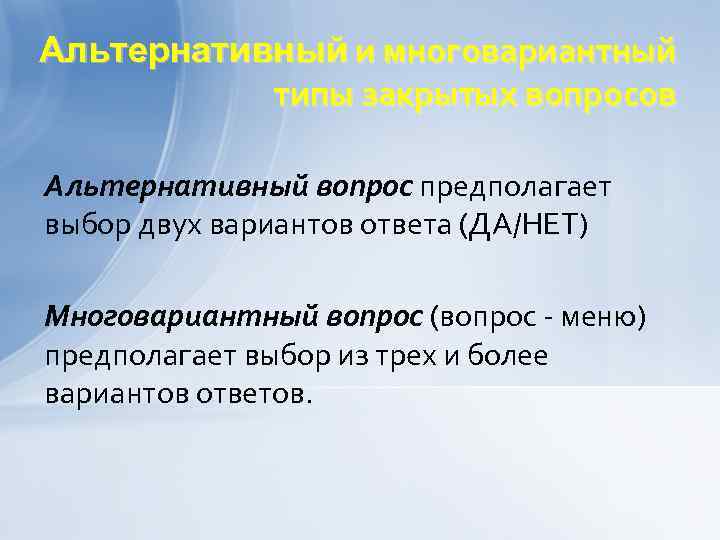 Альтернативный и многовариантный типы закрытых вопросов

Альтернативный вопрос предполагает выбор двух вариантов ответа (ДА/НЕТ)

Многовариантный вопрос (вопрос - меню) предполагает выбор из трех и более вариантов ответов.